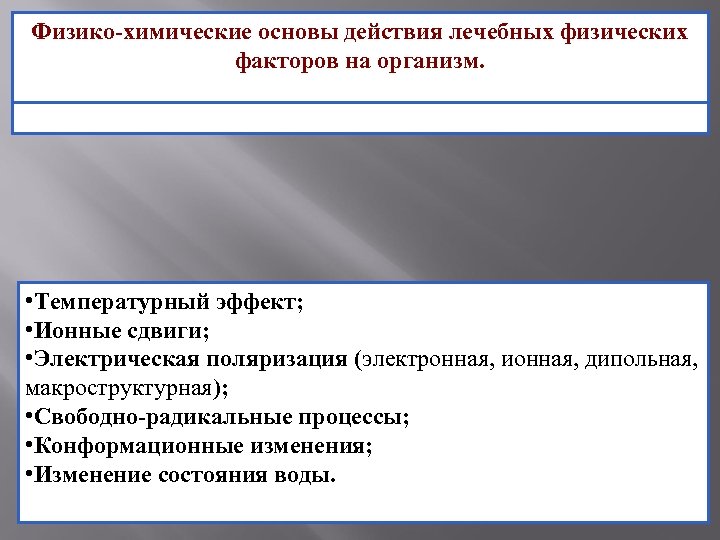 Физико-химические основы действия лечебных физических факторов на организм.

•Температурный эффект;
•Ионные сдвиги;
•Электрическая поляризация (электронная, ионная, дипольная, макроструктурная);
•Свободно-радикальные процессы;
•Конформационные изменения;
•Изменение состояния воды.